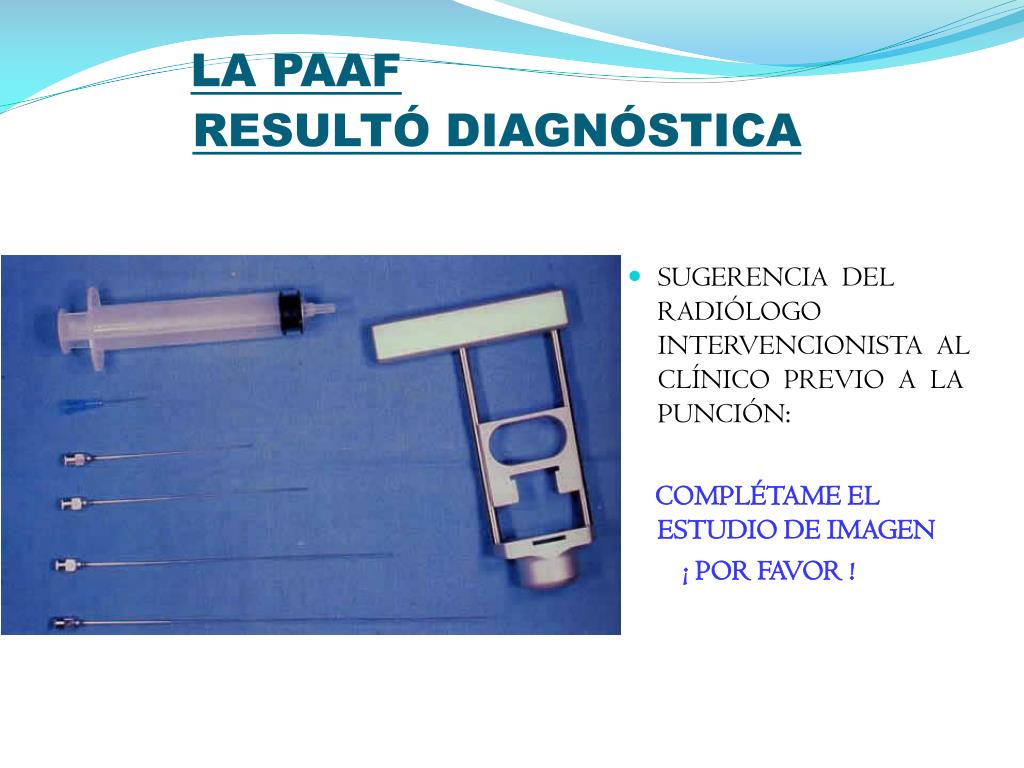 LA PAAF
RESULTÓ DIAGNÓSTICA

SUGERENCIA DEL RADIÓLOGO INTERVENCIONISTA AL CLÍNICO PREVIO A LA PUNCIÓN:

COMPLÉTAME EL ESTUDIO DE IMAGEN
¡ POR FAVOR !